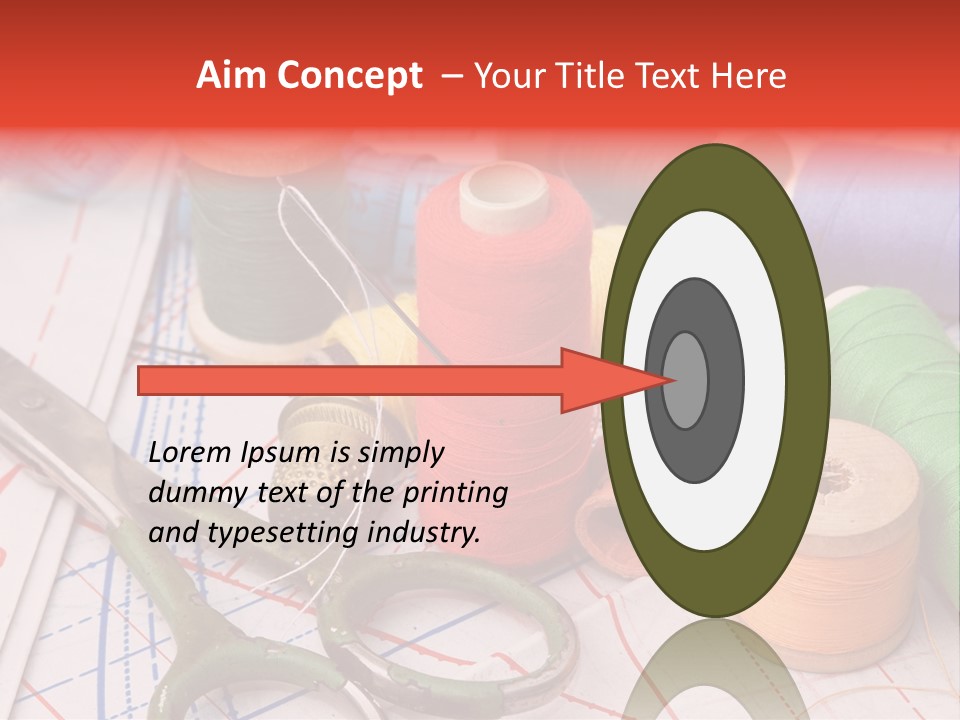 Aim Concept – Your Title Text Here

Lorem Ipsum is simply dummy text of the printing and typesetting industry.